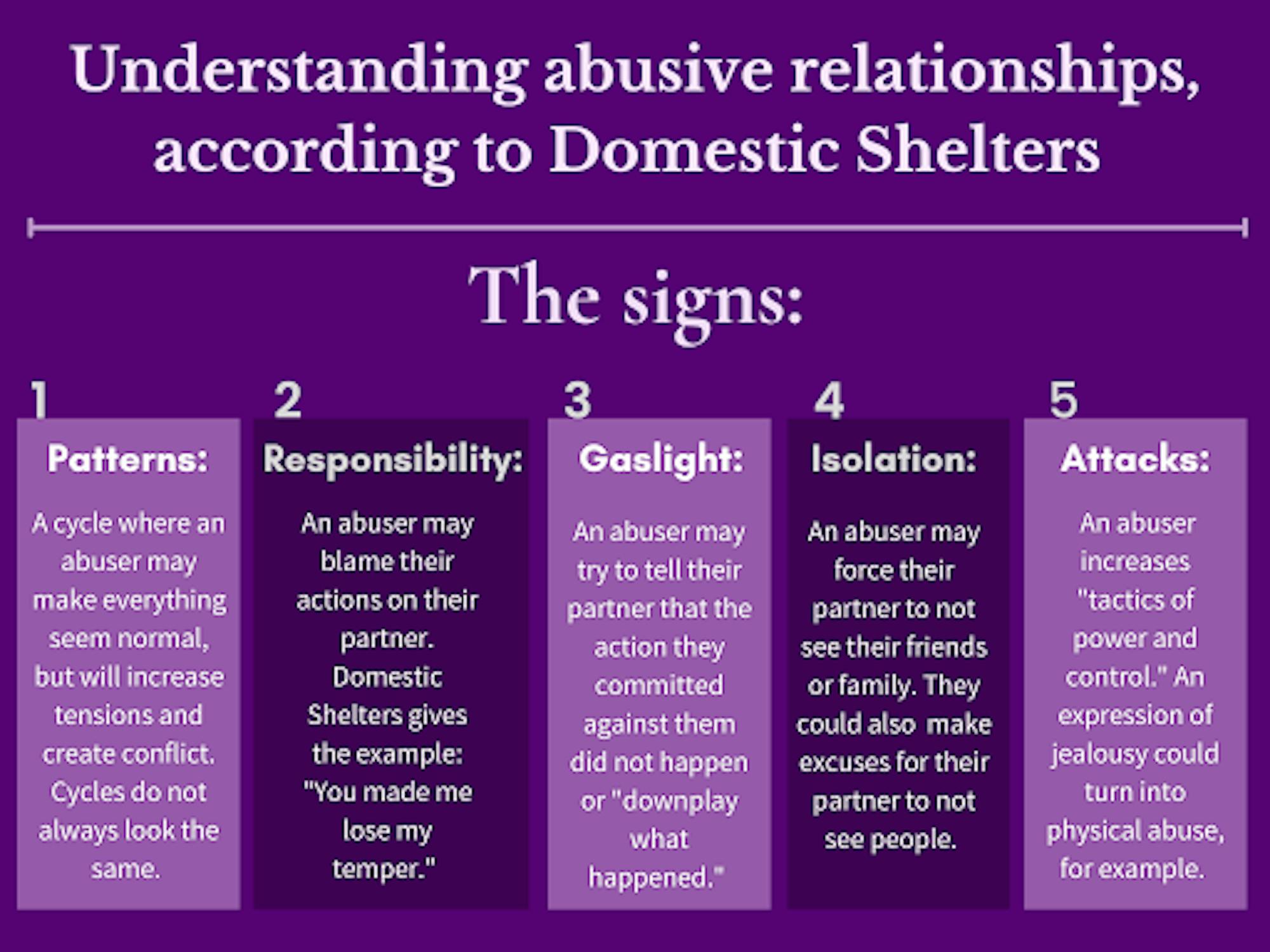 Understanding abusive relationships, according to Domestic Shelters

The signs:

1

Patterns:

A cycle where an abuser may make everything seem normal, but will increase tensions and create conflict. Cycles do not always look the same.

2

Responsibility:

An abuser may blame their actions on their partner. Domestic Shelters gives the example: "You made me lose my temper."

3

Gaslight:

An abuser may try to tell their partner that the action they committed against them did not happen or "downplay what happened."

4

Isolation:

An abuser may force their partner to not see their friends or family. They could also make excuses for their partner to not see people.

5

Attacks:

An abuser increases "tactics of power and control." An expression of jealousy could turn into physical abuse, for example.